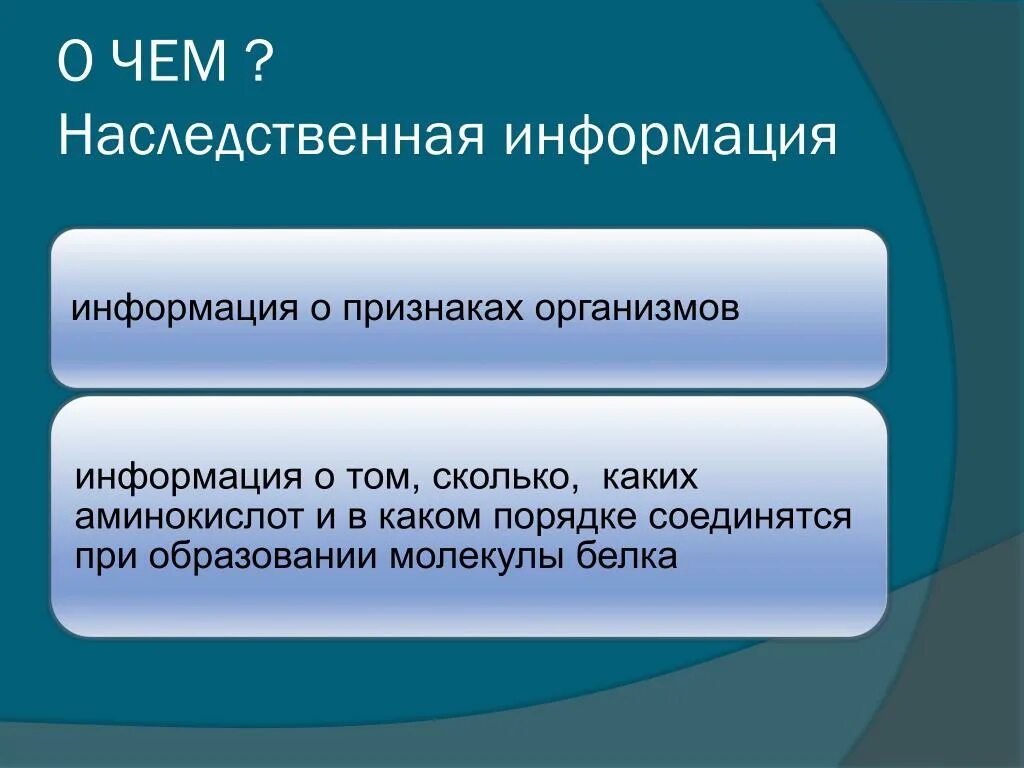 О ЧЕМ ?
Наследственная информация

информация о признаках организмов

информация о том, сколько, каких аминокислот и в каком порядке соединятся при образовании молекулы белка